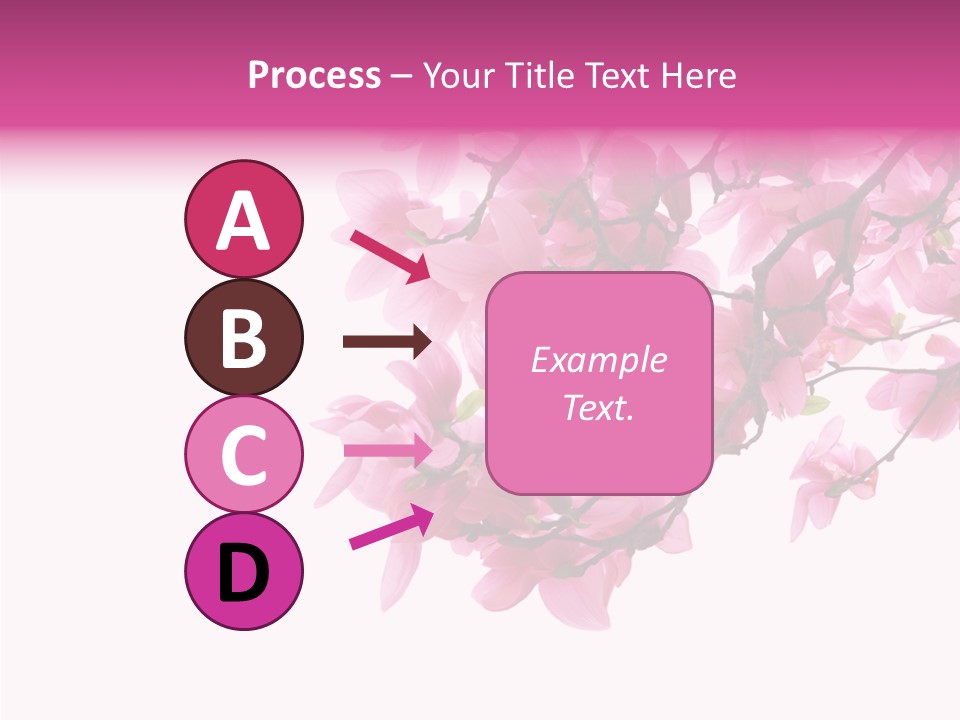 Process – Your Title Text Here

A

B

C

D

Example Text.